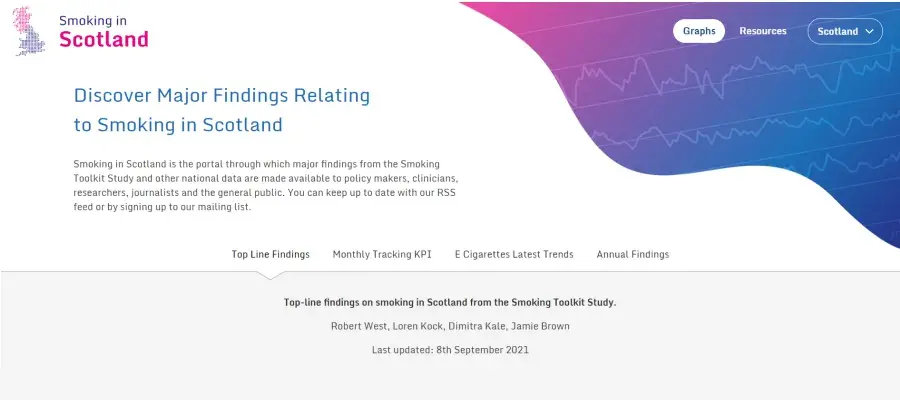 Smoking in
Scotland

Graphs Resources Scotland

Discover Major Findings Relating to Smoking in Scotland

Smoking in Scotland is the portal through which major findings from the Smoking Toolkit Study and other national data are made available to policy makers, clinicians, researchers, journalists and the general public. You can keep up to date with our RSS feed or by signing up to our mailing list.

Top Line Findings Monthly Tracking KPI E Cigarettes Latest Trends Annual Findings

Top-line findings on smoking in Scotland from the Smoking Toolkit Study.

Robert West, Loren Kock, Dimitra Kale, Jamie Brown

Last updated: 8th September 2021